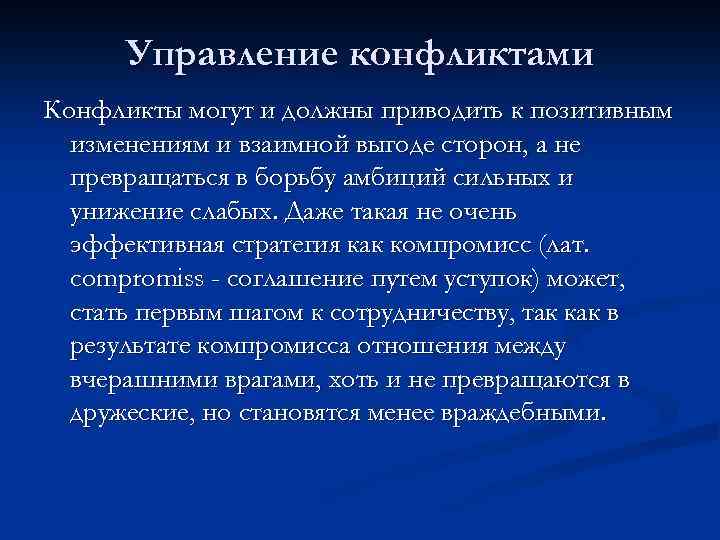 Управление конфликтами

Конфликты могут и должны приводить к позитивным изменениям и взаимной выгоде сторон, а не превращаться в борьбу амбиций сильных и унижение слабых. Даже такая не очень эффективная стратегия как компромисс (лат. compromiss - соглашение путем уступок) может, стать первым шагом к сотрудничеству, так как в результате компромисса отношения между вчерашними врагами, хоть и не превращаются в дружеские, но становятся менее враждебными.